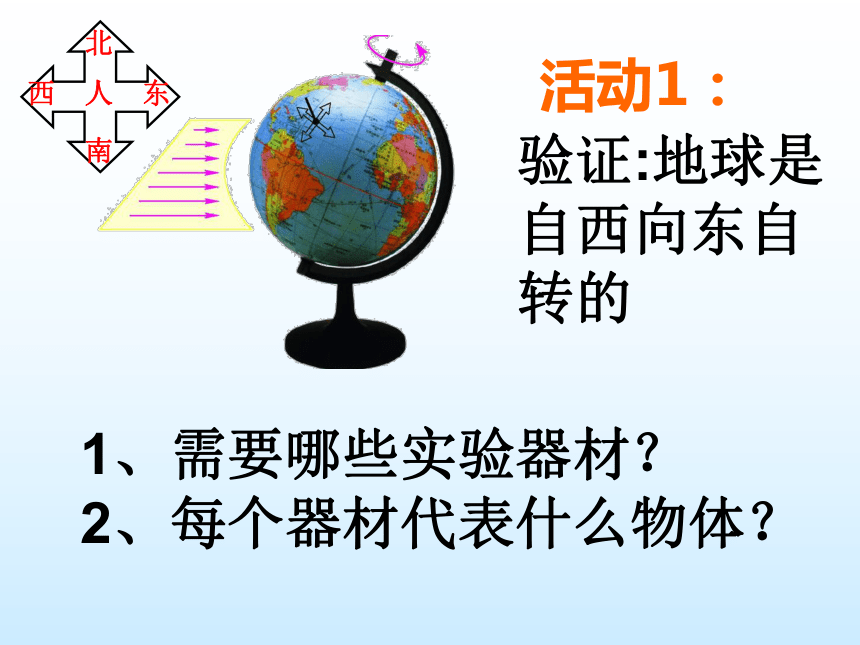 北
西 人 东
南

活动1：

验证:地球是自西向东自转的

1、需要哪些实验器材?
2、每个器材代表什么物体?